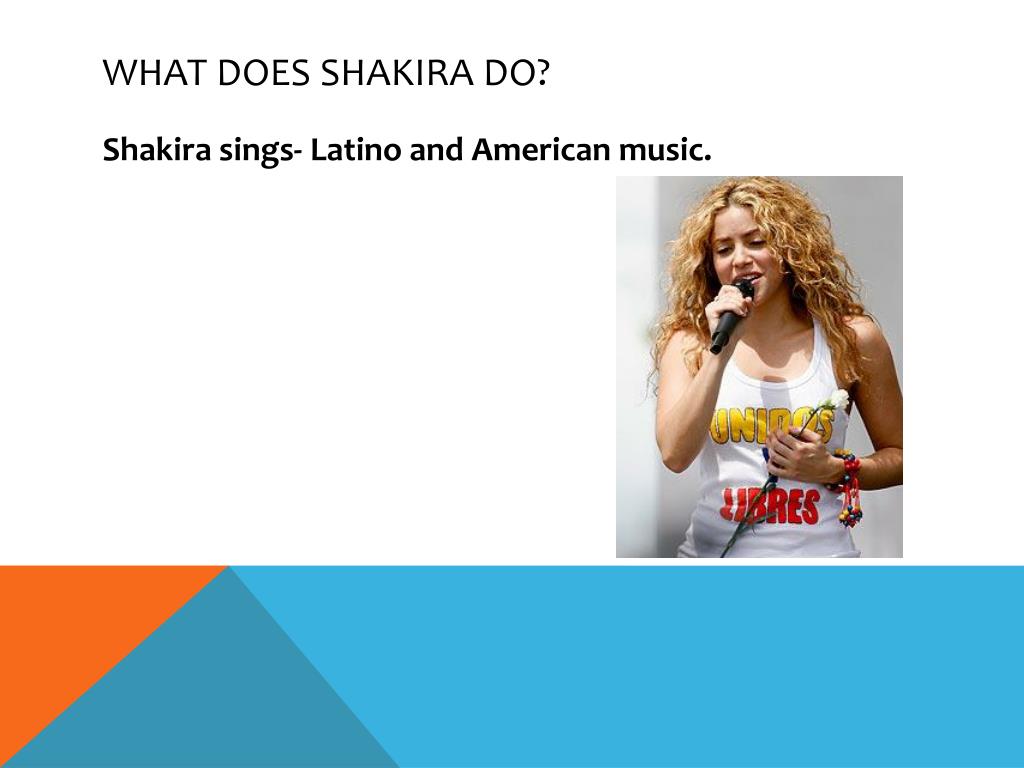 WHAT DOES SHAKIRA DO?

Shakira sings- Latino and American music.

UNIDOS

LIBRES